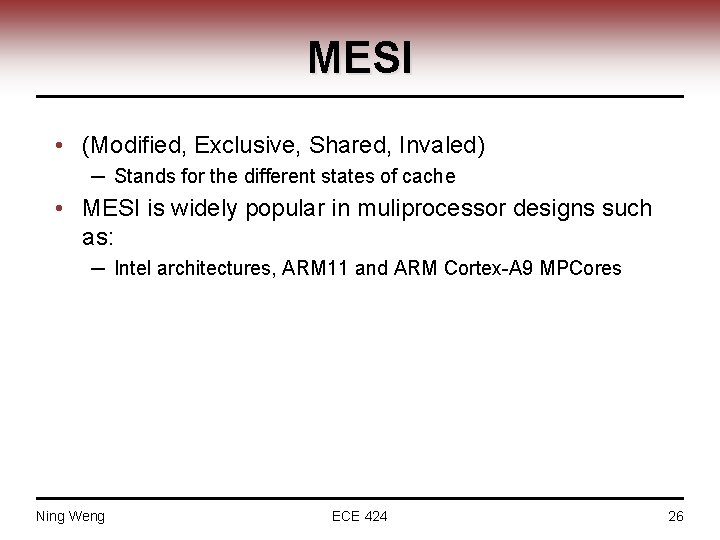 MESI

• (Modified, Exclusive, Shared, Invaled)
– Stands for the different states of cache
• MESI is widely popular in muliprocessor designs such as:
– Intel architectures, ARM11 and ARM Cortex-A9 MPCores

Ning Weng
ECE 424
26